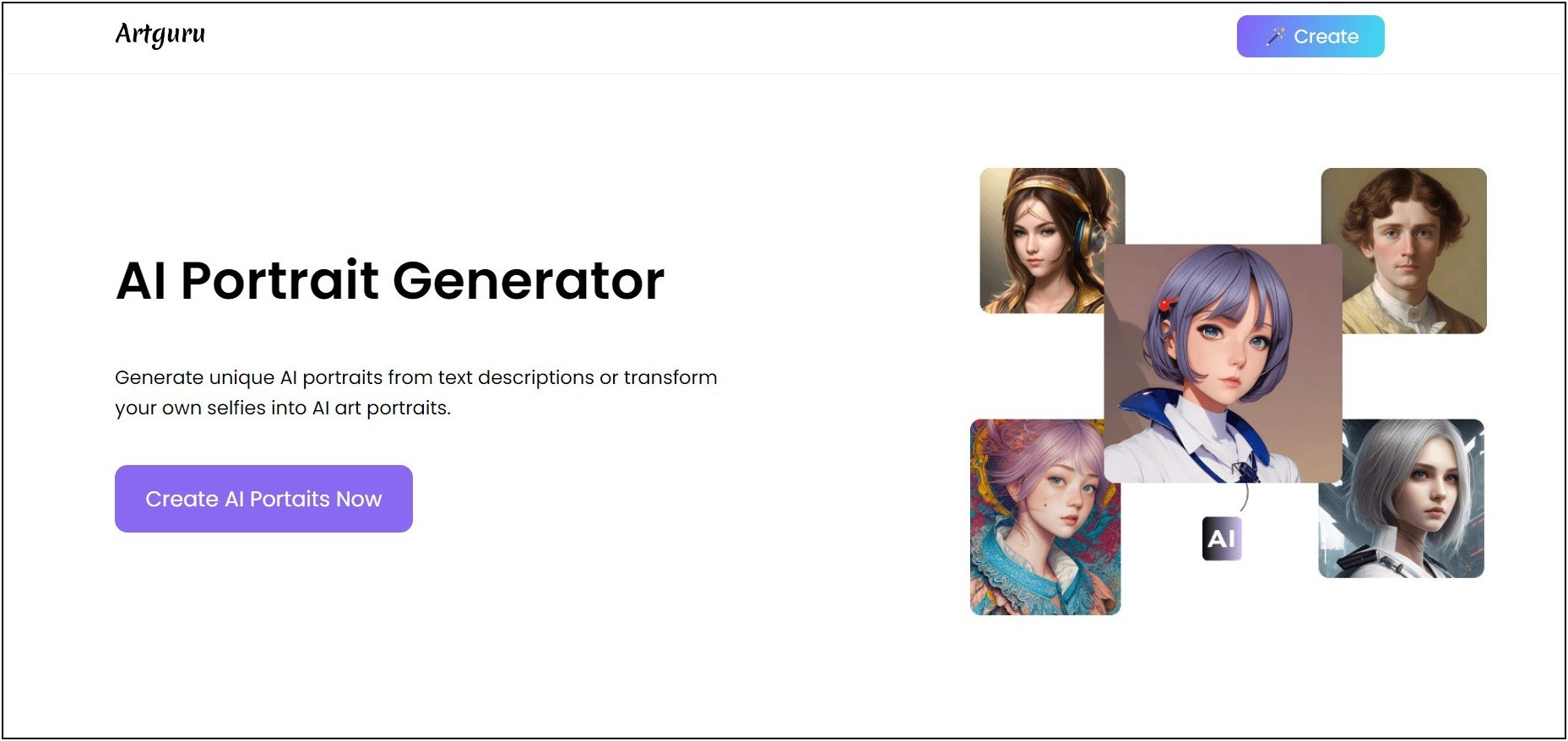 Artguru

Create

AI Portrait Generator

Generate unique AI portraits from text descriptions or transform your own selfies into AI art portraits.

Create AI Portaits Now

AI